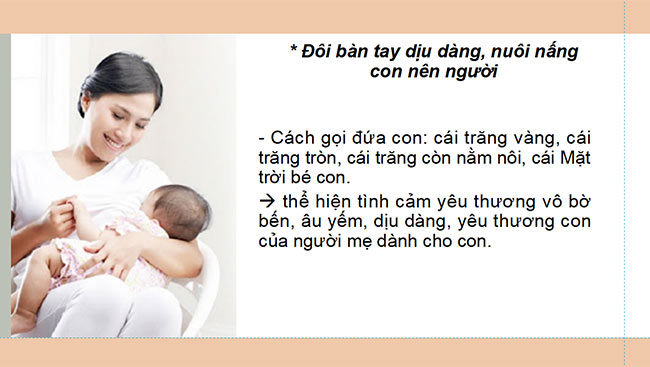 * Đôi bàn tay dịu dàng, nuôi nấng con nên người

- Cách gọi đứa con: cái trăng vàng, cái trăng tròn, cái trăng còn nằm nôi, cái Mặt trời bé con.

→ thể hiện tình cảm yêu thương vô bờ bến, âu yếm, dịu dàng, yêu thương con của người mẹ dành cho con.